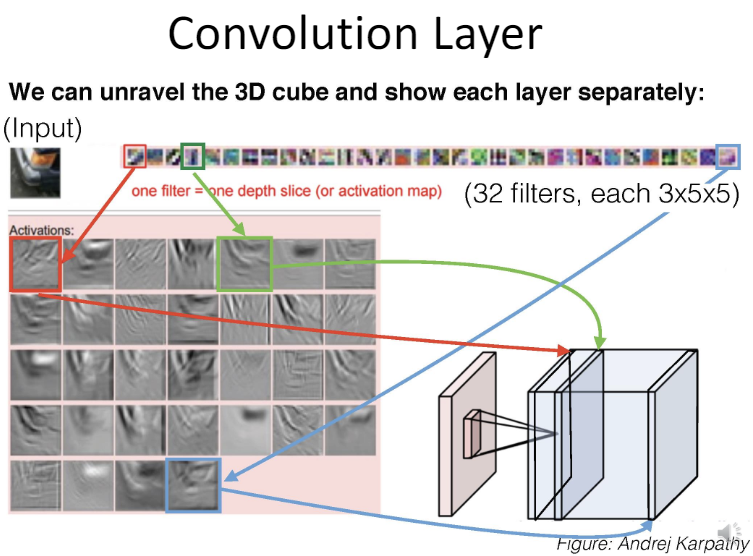 Convolution Layer

We can unravel the 3D cube and show each layer separately:

(Input)

one filter = one depth slice (or activation map)

(32 filters, each 3x5x5)

Activations:

Figure: Andrej Karpathy